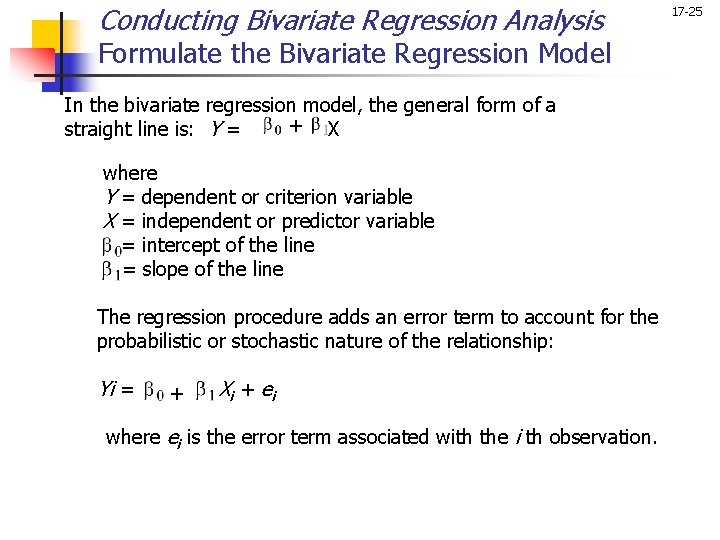 17-25

Conducting Bivariate Regression Analysis
Formulate the Bivariate Regression Model

In the bivariate regression model, the general form of a straight line is: $Y = \beta_0 + \beta_1 X$

where
$Y$ = dependent or criterion variable
$X$ = independent or predictor variable
$\beta_0$= intercept of the line
$\beta_1$= slope of the line

The regression procedure adds an error term to account for the probabilistic or stochastic nature of the relationship:

$Yi = \beta_0 + \beta_1 X_i + e_i$

where $e_i$ is the error term associated with the $i$ th observation.